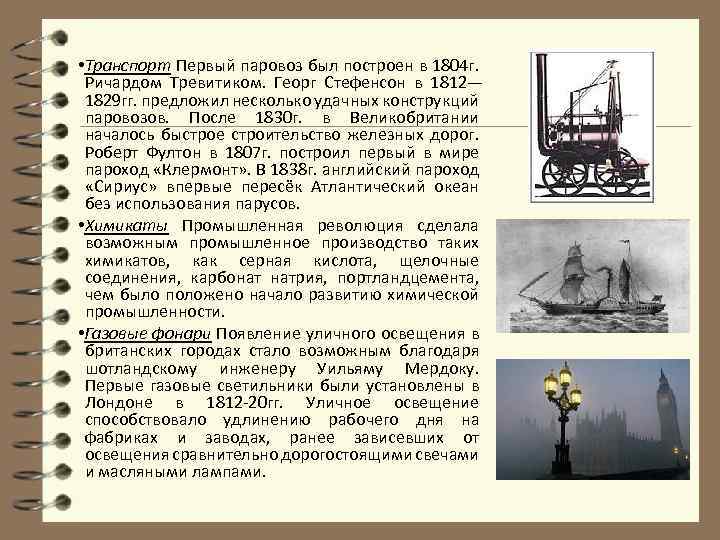 •Транспорт Первый паровоз был построен в 1804г. Ричардом Тревитиком. Георг Стефенсон в 1812—1829гг. предложил несколько удачных конструкций паровозов. После 1830г. в Великобритании началось быстрое строительство железных дорог. Роберт Фултон в 1807г. построил первый в мире пароход «Клермонт». В 1838г. английский пароход «Сириус» впервые пересёк Атлантический океан без использования парусов.

•Химикаты Промышленная революция сделала возможным промышленное производство таких химикатов, как серная кислота, щелочные соединения, карбонат натрия, портландцемента, чем было положено начало развитию химической промышленности.

•Газовые фонари Появление уличного освещения в британских городах стало возможным благодаря шотландскому инженеру Уильяму Мердоку. Первые газовые светильники были установлены в Лондоне в 1812-20гг. Уличное освещение способствовало удлинению рабочего дня на фабриках и заводах, ранее зависевших от освещения сравнительно дорогостоящими свечами и масляными лампами.